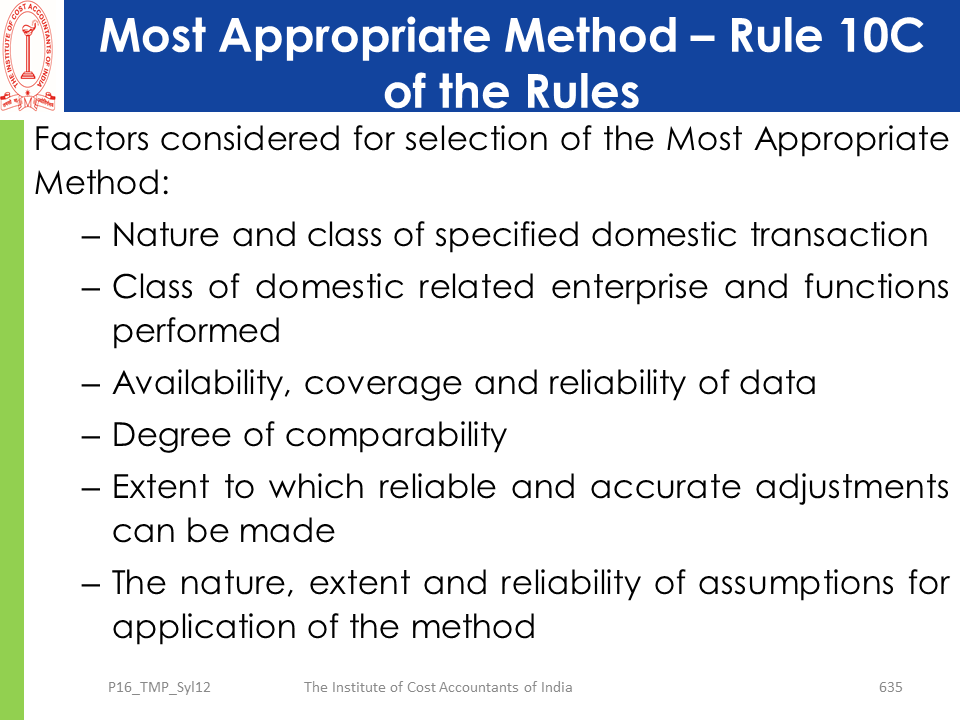 THE INSTITUTE OF COST ACCOUNTANTS OF INDIA

Most Appropriate Method – Rule 10C of the Rules

Factors considered for selection of the Most Appropriate Method:

– Nature and class of specified domestic transaction

– Class of domestic related enterprise and functions performed

– Availability, coverage and reliability of data

– Degree of comparability

– Extent to which reliable and accurate adjustments can be made

– The nature, extent and reliability of assumptions for application of the method

P16_TMP_Syl12 The Institute of Cost Accountants of India 635